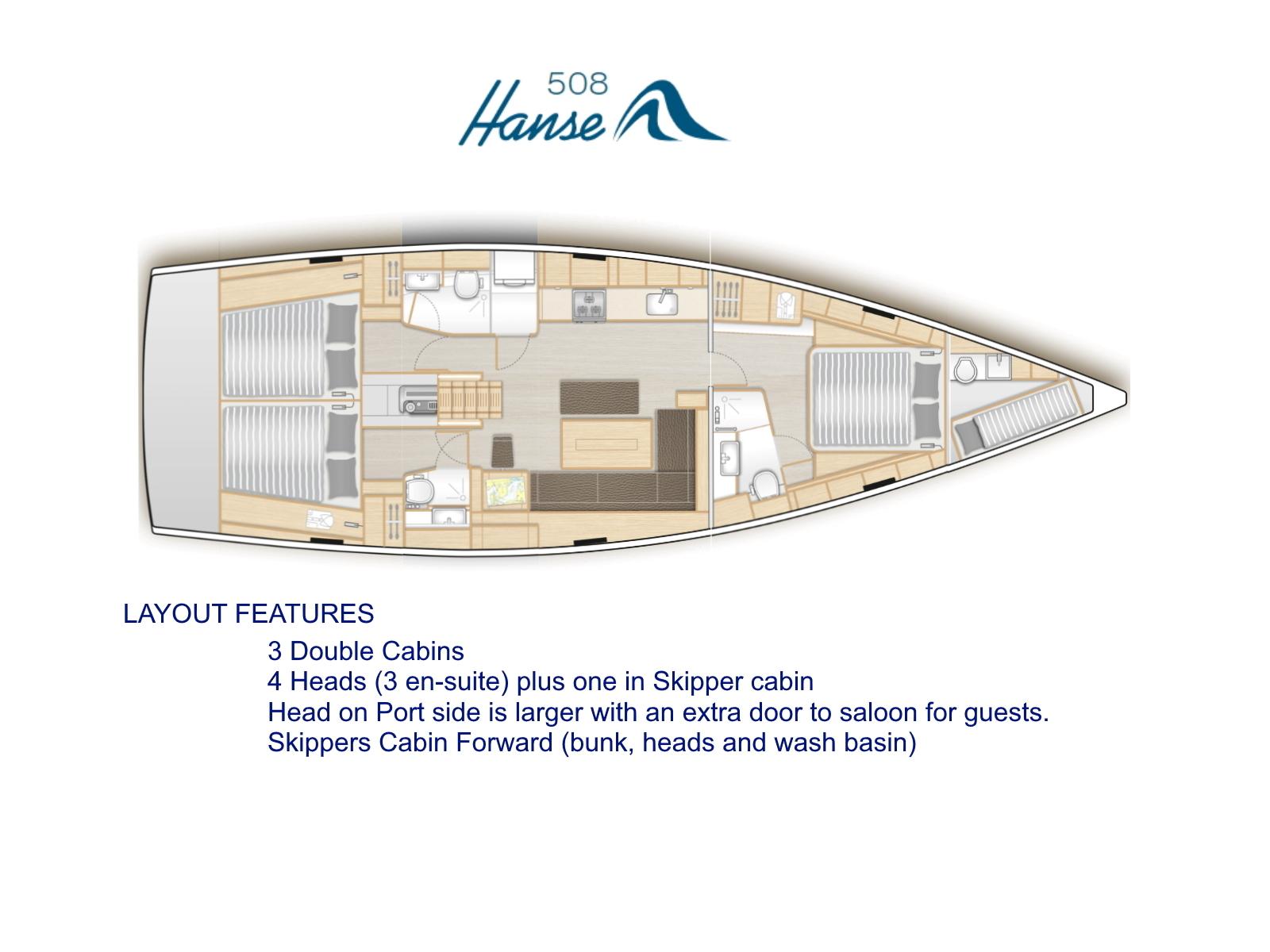 508
Hanse

LAYOUT FEATURES

3 Double Cabins
4 Heads (3 en-suite) plus one in Skipper cabin
Head on Port side is larger with an extra door to saloon for guests.
Skippers Cabin Forward (bunk, heads and wash basin)